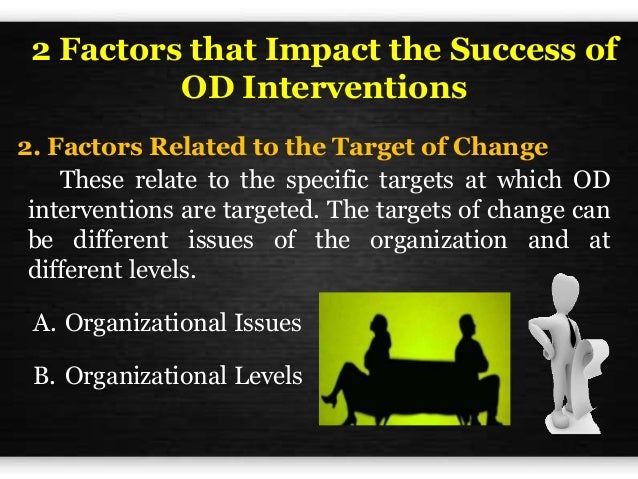 2 Factors that Impact the Success of OD Interventions

2. Factors Related to the Target of Change

These relate to the specific targets at which OD interventions are targeted. The targets of change can be different issues of the organization and at different levels.

A. Organizational Issues

B. Organizational Levels